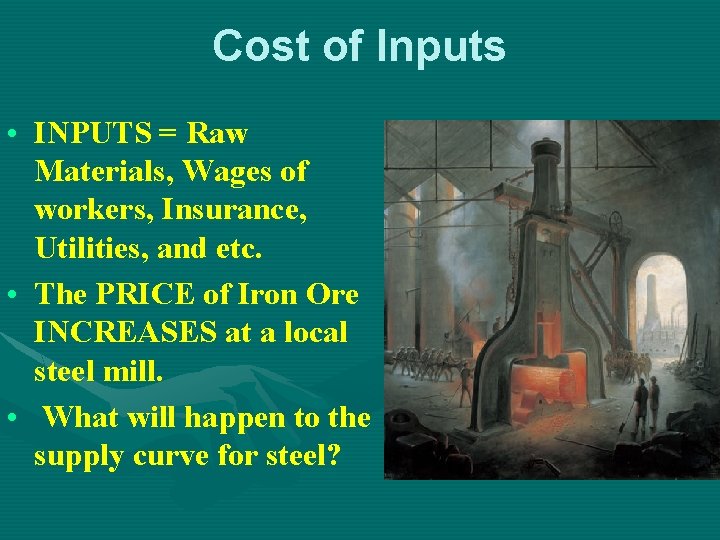 Cost of Inputs

• INPUTS = Raw Materials, Wages of workers, Insurance, Utilities, and etc.

• The PRICE of Iron Ore INCREASES at a local steel mill.

• What will happen to the supply curve for steel?